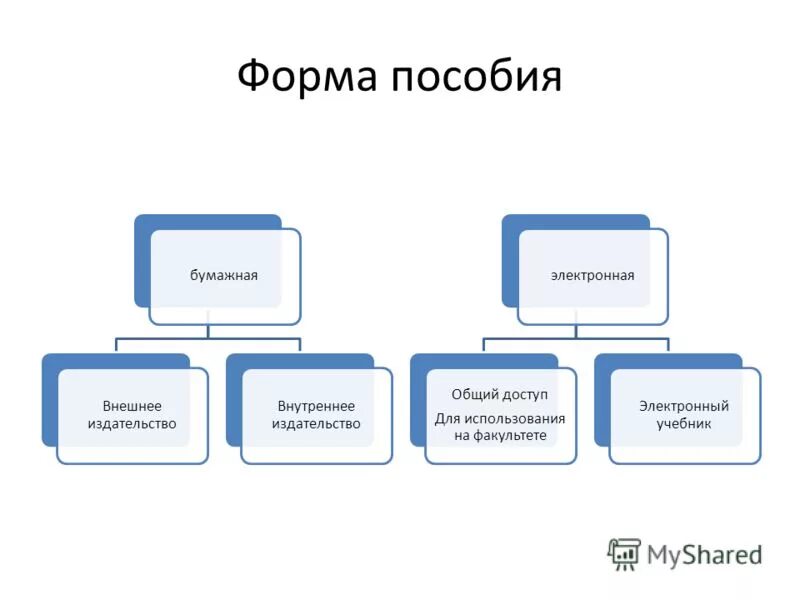 Форма пособия

бумажная

Внешнее издательство

Внутреннее издательство

электронная

Общий доступ

Для использования на факультете

Электронный учебник

MyShared